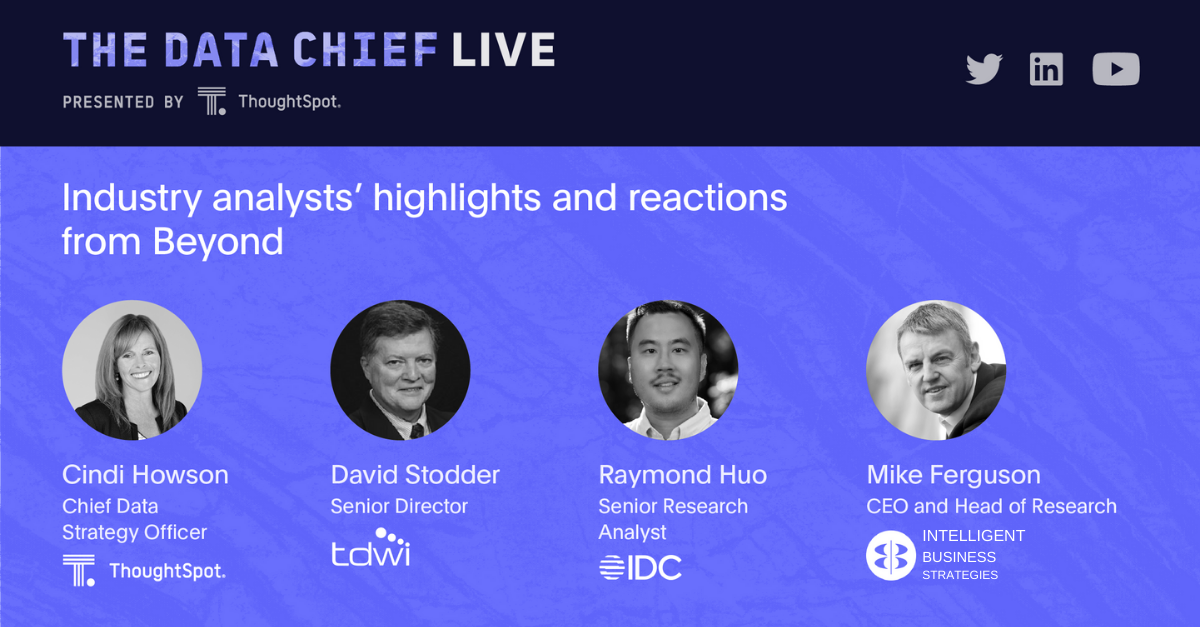 THE DATA CHIEF LIVE

PRESENTED BY ThoughtSpot.

Industry analysts' highlights and reactions from Beyond

Cindi Howson
Chief Data Strategy Officer
ThoughtSpot.

David Stodder
Senior Director
tdwi

Raymond Huo
Senior Research Analyst
IDC

Mike Ferguson
CEO and Head of Research
INTELLIGENT BUSINESS STRATEGIES